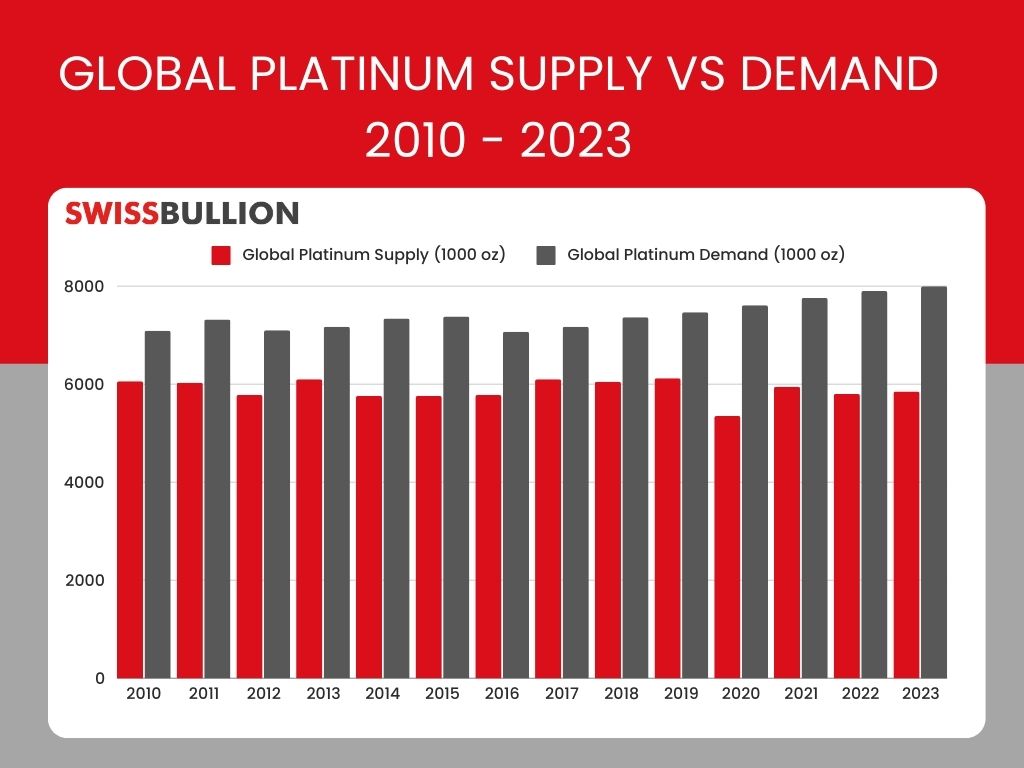 GLOBAL PLATINUM SUPPLY VS DEMAND 2010 - 2023

SWISSBULLION

Global Platinum Supply (1000 oz)
Global Platinum Demand (1000 oz)

8000
6000
4000
2000
0

2010 2011 2012 2013 2014 2015 2016 2017 2018 2019 2020 2021 2022 2023